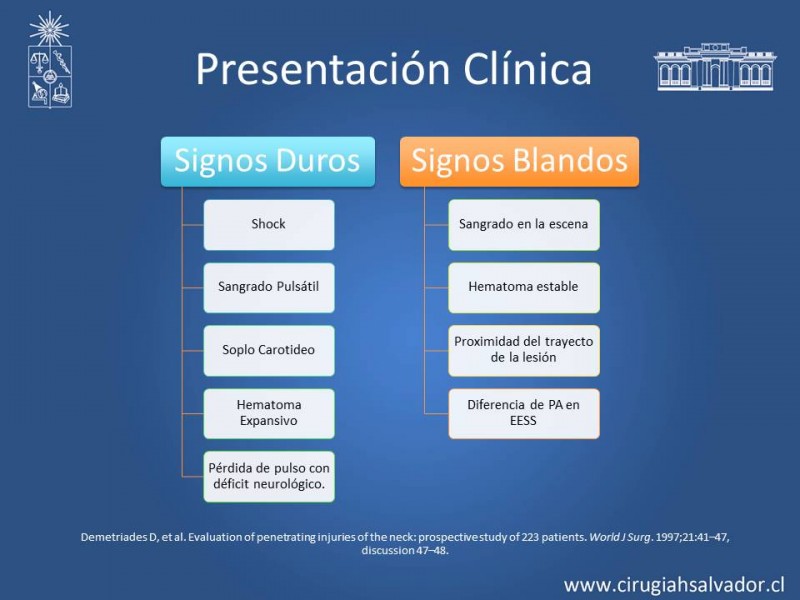 Presentación Clínica

Signos Duros

Shock

Sangrado Pulsátil

Soplo Carotideo

Hematoma Expansivo

Pérdida de pulso con déficit neurológico.

Signos Blandos

Sangrado en la escena

Hematoma estable

Proximidad del trayecto de la lesión

Diferencia de PA en EESS

Demetriades D, et al. Evaluation of penetrating injuries of the neck: prospective study of 223 patients. World J Surg. 1997;21:41–47, discussion 47–48.

www.cirugiahsalvador.cl